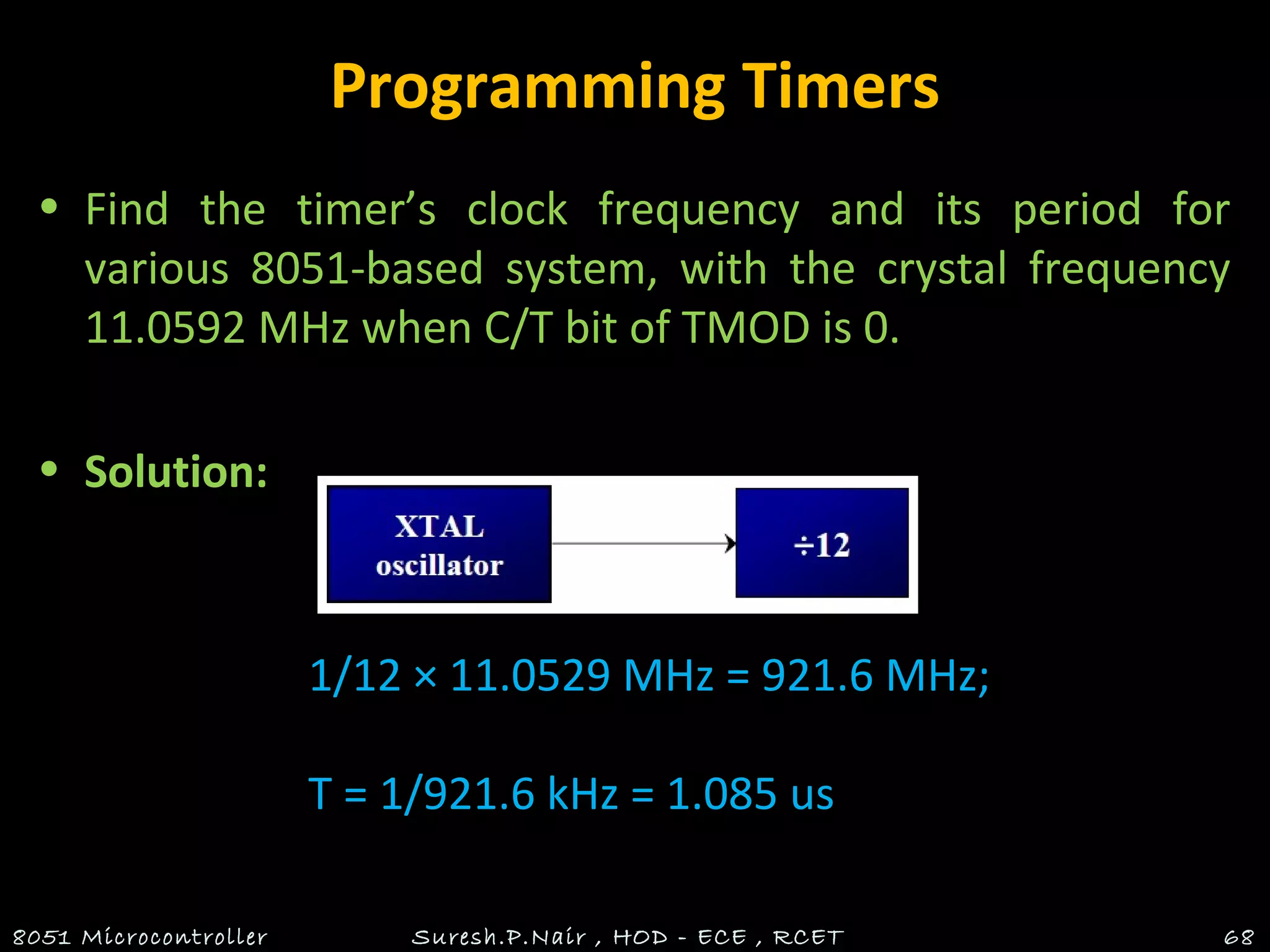 Programming Timers

• Find the timer's clock frequency and its period for various 8051-based system, with the crystal frequency 11.0592 MHz when C/T bit of TMOD is 0.

• Solution:

XTAL oscillator

÷12

1/12 × 11.0529 MHz = 921.6 MHz;

T = 1/921.6 kHz = 1.085 us

8051 Microcontroller Suresh.P.Nair , HOD - ECE , RCET 68